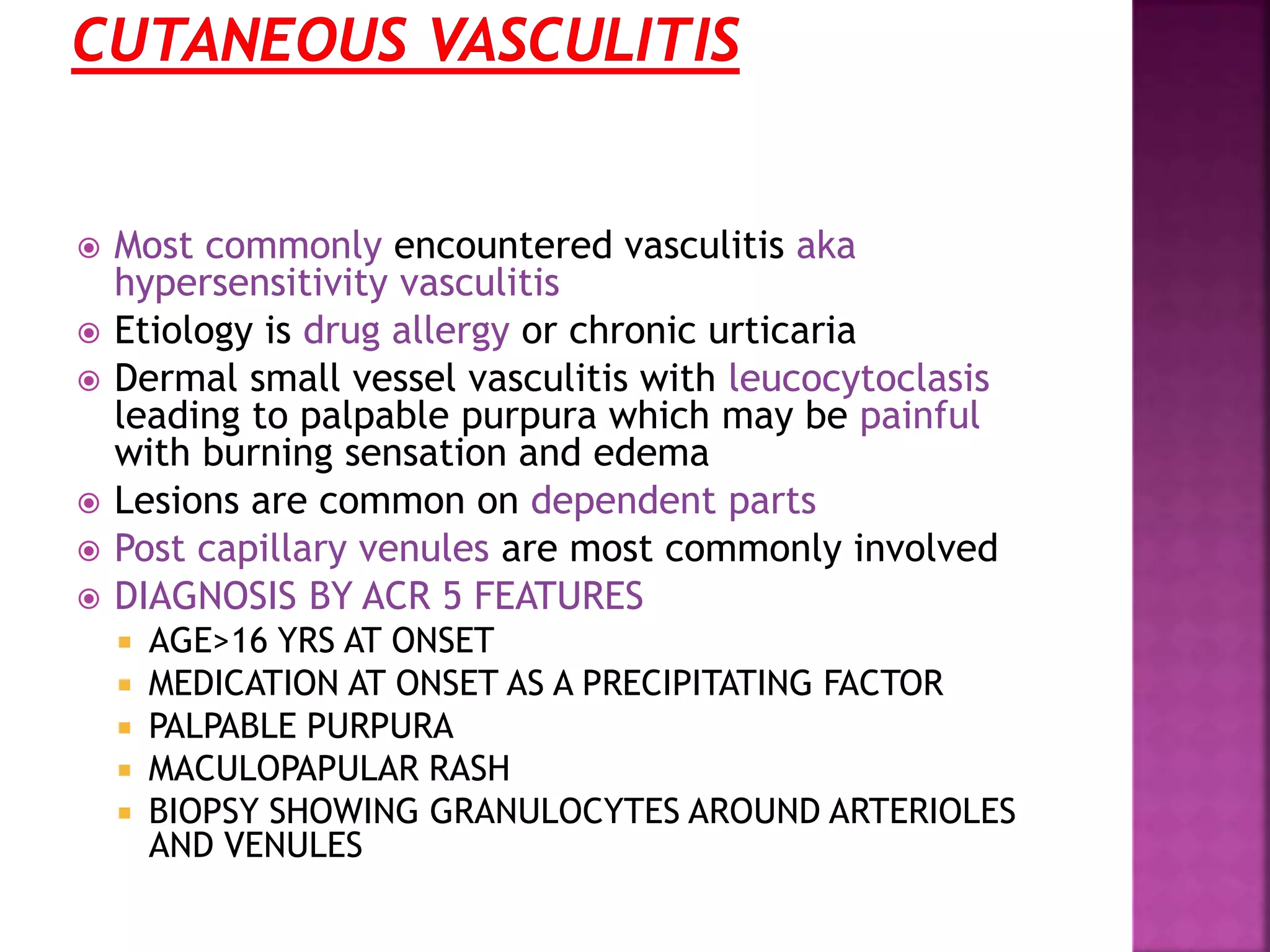 CUTANEOUS VASCULITIS

Most commonly encountered vasculitis aka hypersensitivity vasculitis

Etiology is drug allergy or chronic urticaria

Dermal small vessel vasculitis with leucocytoclasis leading to palpable purpura which may be painful with burning sensation and edema

Lesions are common on dependent parts

Post capillary venules are most commonly involved

DIAGNOSIS BY ACR 5 FEATURES

AGE>16 YRS AT ONSET

MEDICATION AT ONSET AS A PRECIPITATING FACTOR

PALPABLE PURPURA

MACULOPAPULAR RASH

BIOPSY SHOWING GRANULOCYTES AROUND ARTERIOLES AND VENULES